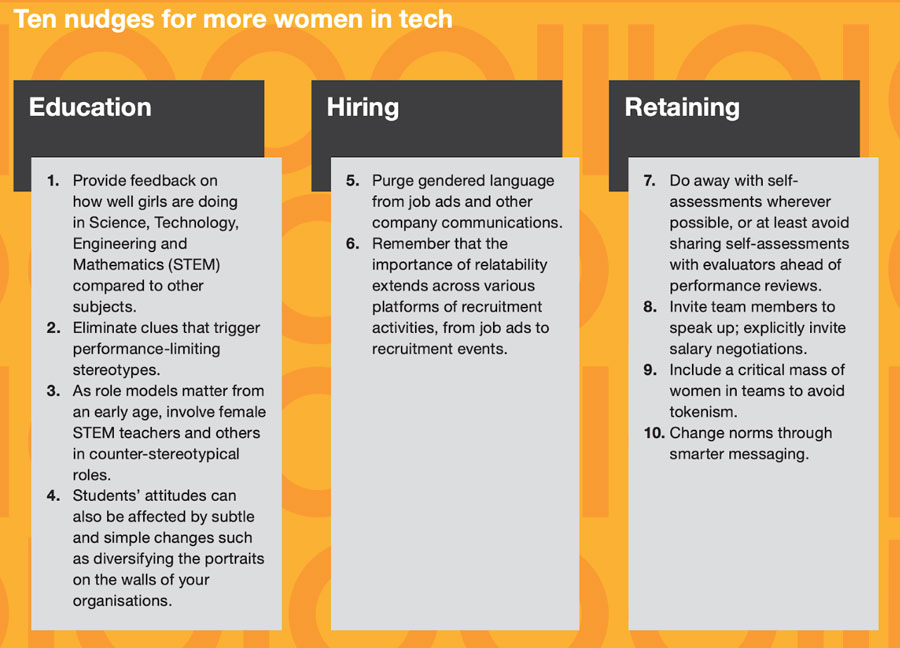 Ten nudges for more women in tech

Education

1. Provide feedback on how well girls are doing in Science, Technology, Engineering and Mathematics (STEM) compared to other subjects.
2. Eliminate clues that trigger performance-limiting stereotypes.
3. As role models matter from an early age, involve female STEM teachers and others in counter-stereotypical roles.
4. Students' attitudes can also be affected by subtle and simple changes such as diversifying the portraits on the walls of your organisations.

Hiring

5. Purge gendered language from job ads and other company communications.
6. Remember that the importance of relatability extends across various platforms of recruitment activities, from job ads to recruitment events.

Retaining

7. Do away with self-assessments wherever possible, or at least avoid sharing self-assessments with evaluators ahead of performance reviews.
8. Invite team members to speak up; explicitly invite salary negotiations.
9. Include a critical mass of women in teams to avoid tokenism.
10. Change norms through smarter messaging.